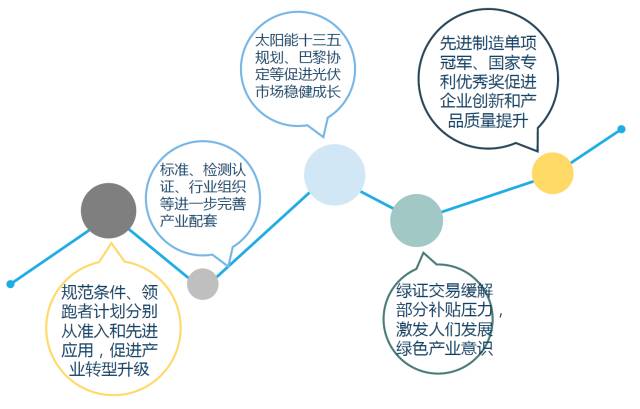 规范条件、领跑者计划分别从准入和先进应用，促进产业转型升级

标准、检测认证、行业组织等进一步完善产业配套

太阳能十三五规划、巴黎协定等促进光伏市场稳健成长

绿证交易缓解部分补贴压力，激发人们发展绿色产业意识

先进制造单项冠军、国家专利优秀奖促进企业创新和产品质量提升